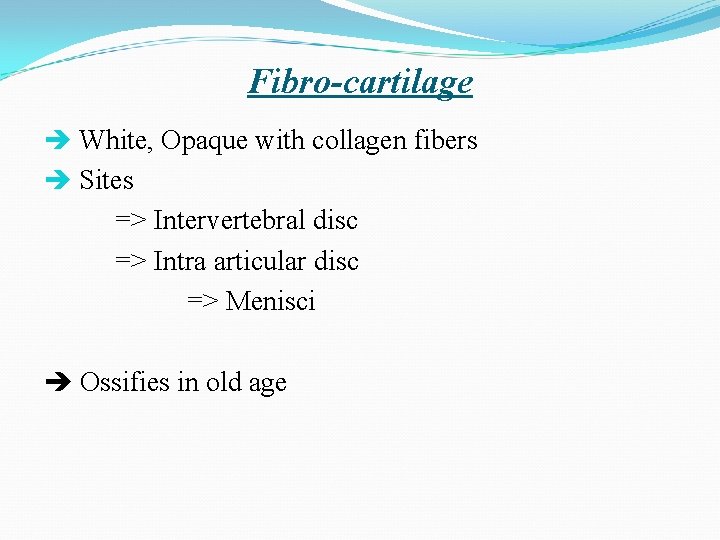 Fibro-cartilage

➔ White, Opaque with collagen fibers
➔ Sites
=> Intervertebral disc
=> Intra articular disc
=> Menisci

➔ Ossifies in old age